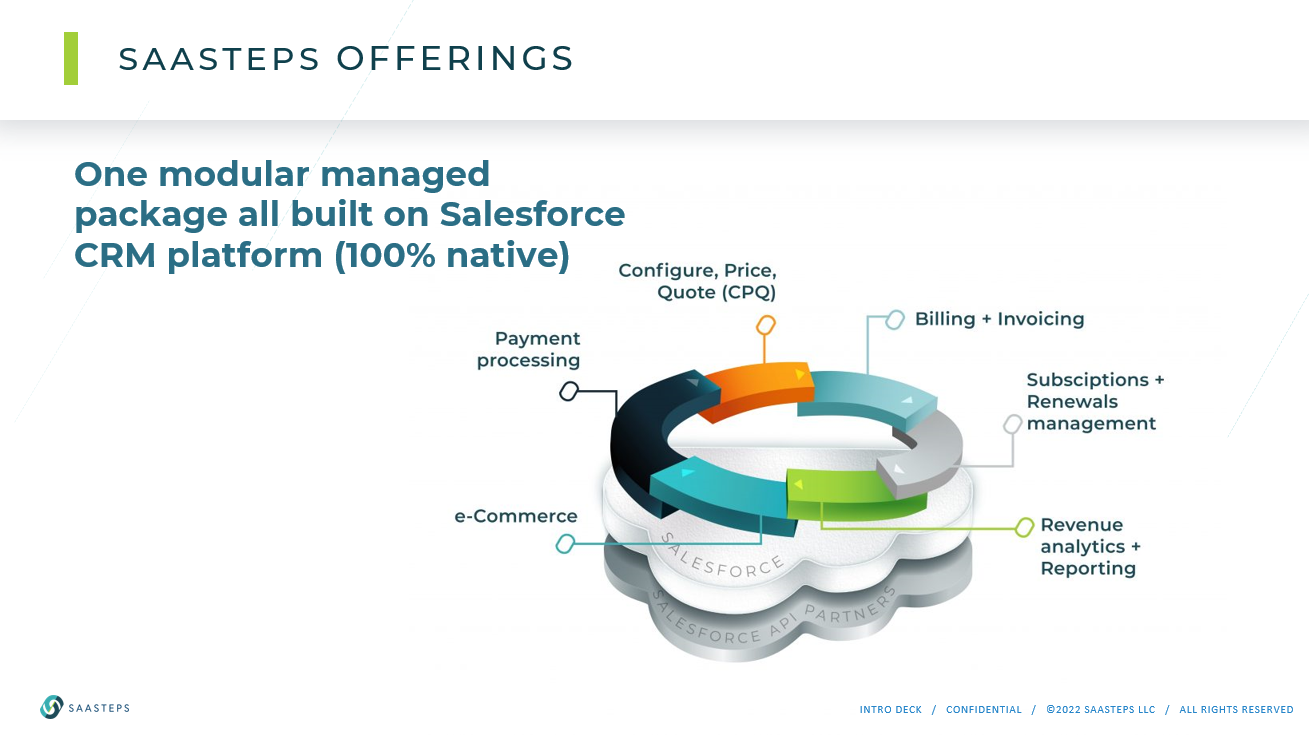 SAASTEPS OFFERINGS

One modular managed package all built on Salesforce CRM platform (100% native)

Configure, Price, Quote (CPQ)

Billing + Invoicing

Payment processing

Subsciptions + Renewals management

e-Commerce

Revenue analytics + Reporting

SALESFORCE

SALESFORCE API PARTNERS

SAASTEPS

INTRO DECK / CONFIDENTIAL / ©2022 SAASTEPS LLC / ALL RIGHTS RESERVED